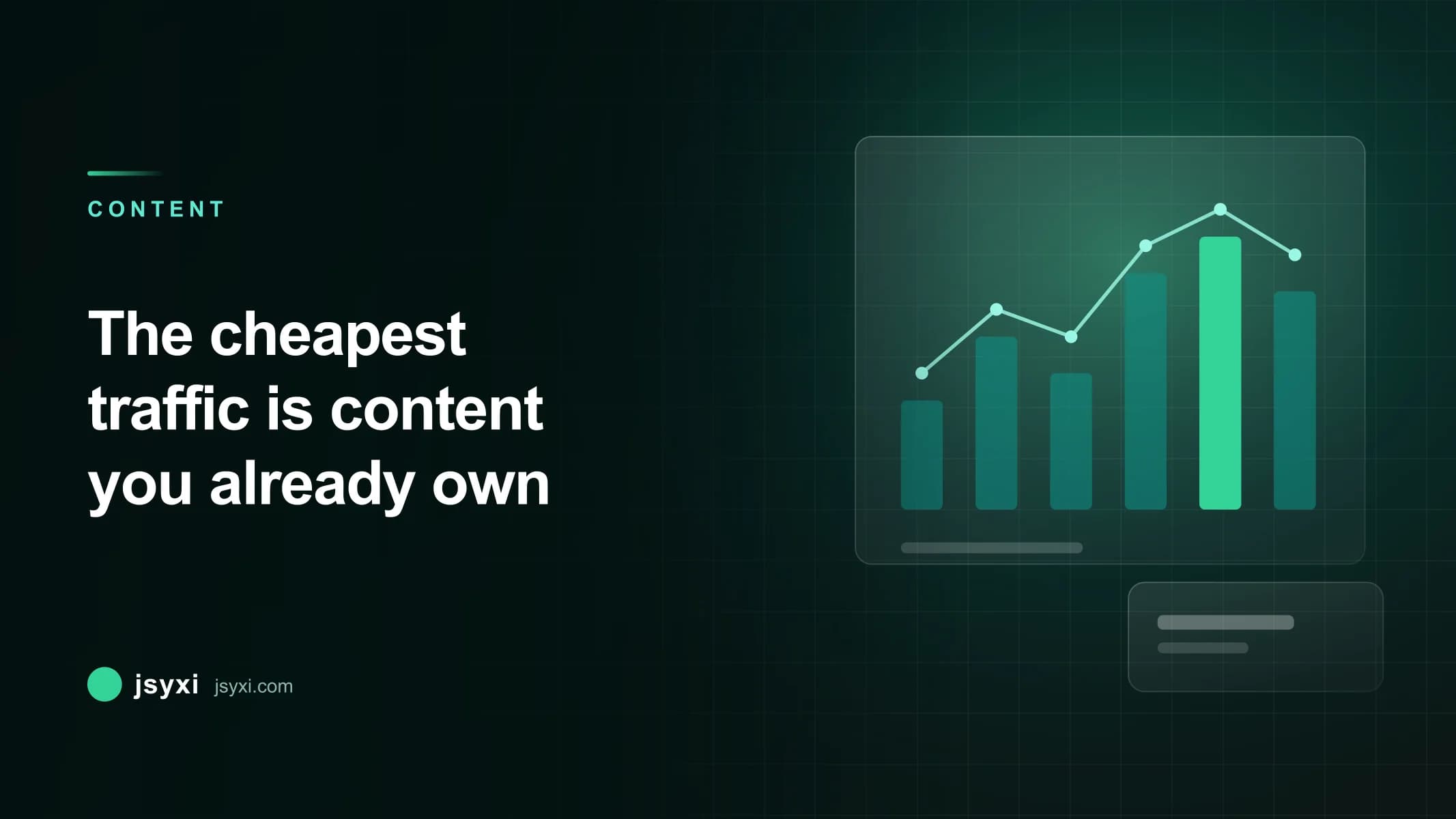 CONTENT

The cheapest traffic is content you already own

jsyxi jsyxi.com